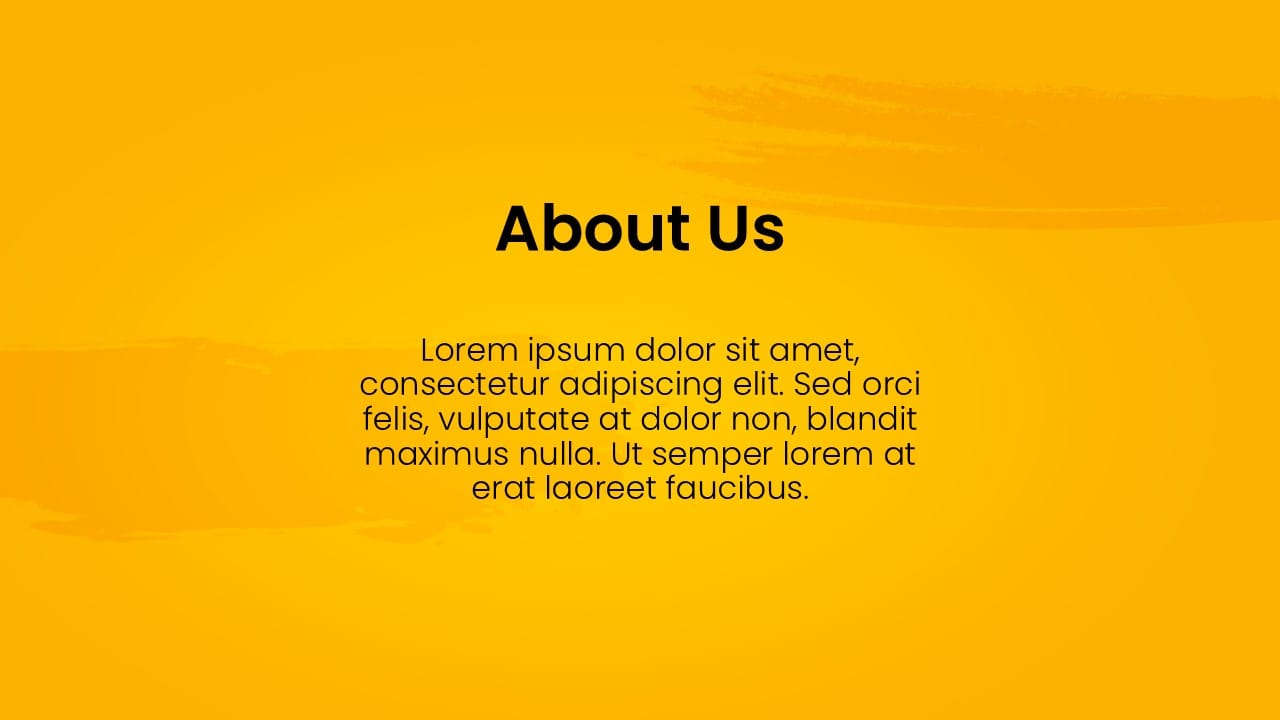 About Us

Lorem ipsum dolor sit amet, consectetur adipiscing elit. Sed orci felis, vulputate at dolor non, blandit maximus nulla. Ut semper lorem at erat laoreet faucibus.